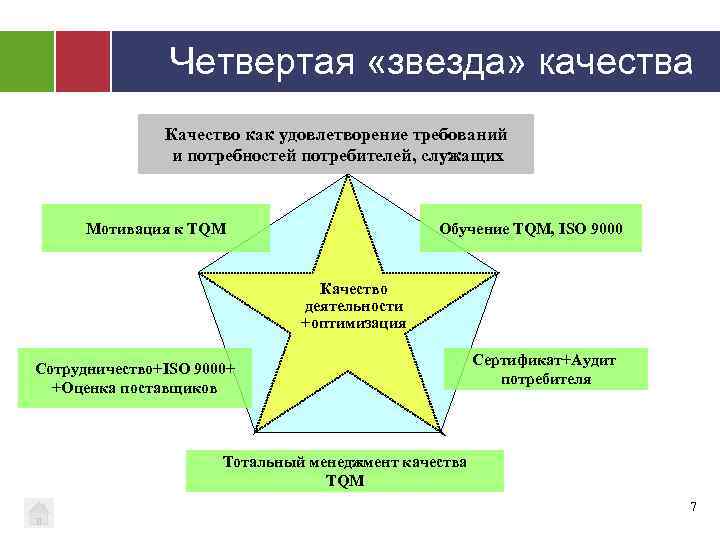 Четвертая «звезда» качества

Качество как удовлетворение требований и потребностей потребителей, служащих

Мотивация к TQM

Обучение TQM, ISO 9000

Качество деятельности +оптимизация

Сотрудничество+ISO 9000+ +Оценка поставщиков

Сертификат+Аудит потребителя

Тотальный менеджмент качества TQM

7